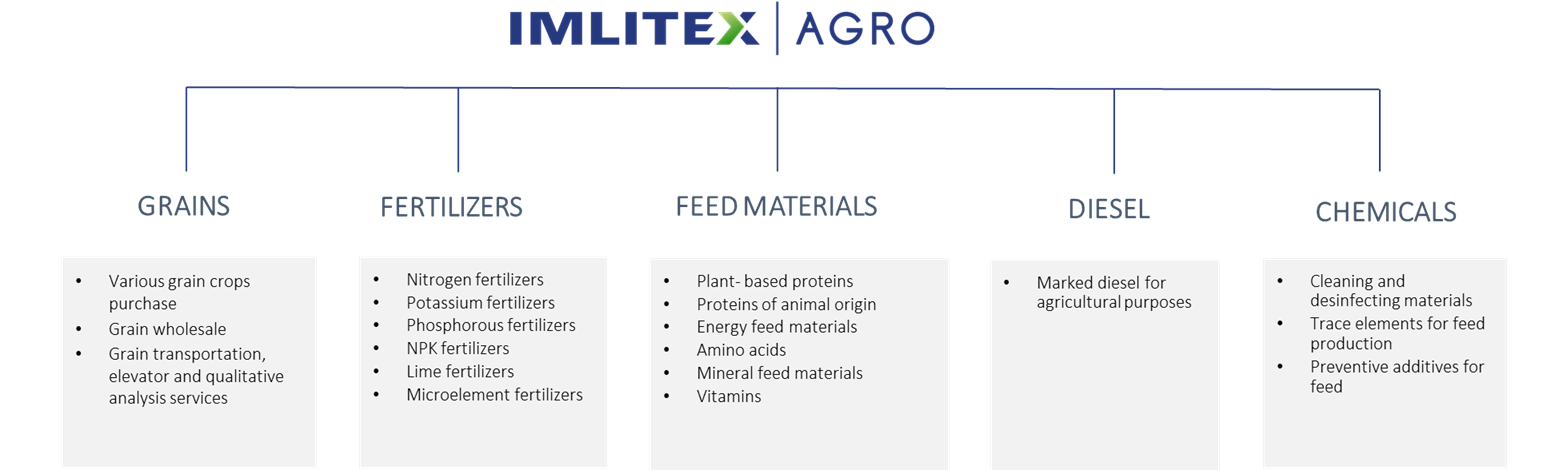 IMLITEX | AGRO

GRAINS

- Various grain crops purchase
- Grain wholesale
- Grain transportation, elevator and qualitative analysis services

FERTILIZERS

- Nitrogen fertilizers
- Potassium fertilizers
- Phosphorous fertilizers
- NPK fertilizers
- Lime fertilizers
- Microelement fertilizers

FEED MATERIALS

- Plant- based proteins
- Proteins of animal origin
- Energy feed materials
- Amino acids
- Mineral feed materials
- Vitamins

DIESEL

- Marked diesel for agricultural purposes

CHEMICALS

- Cleaning and desinfecting materials
- Trace elements for feed production
- Preventive additives for feed